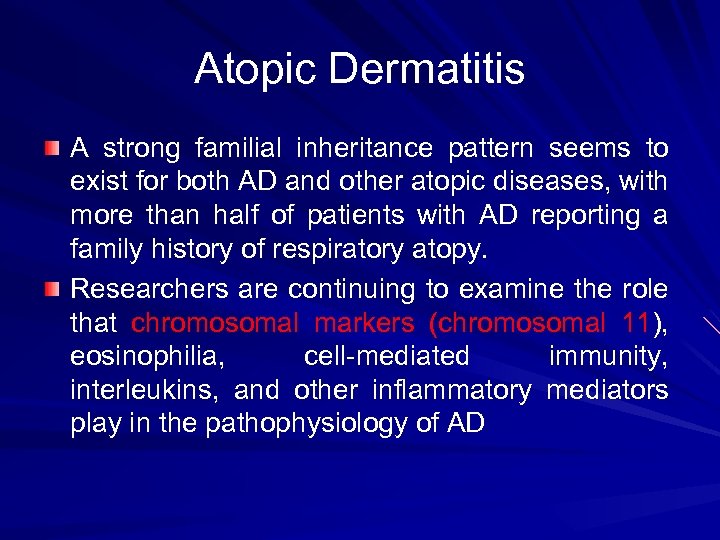 Atopic Dermatitis

A strong familial inheritance pattern seems to exist for both AD and other atopic diseases, with more than half of patients with AD reporting a family history of respiratory atopy.

Researchers are continuing to examine the role that chromosomal markers (chromosomal 11), eosinophilia, cell-mediated immunity, interleukins, and other inflammatory mediators play in the pathophysiology of AD